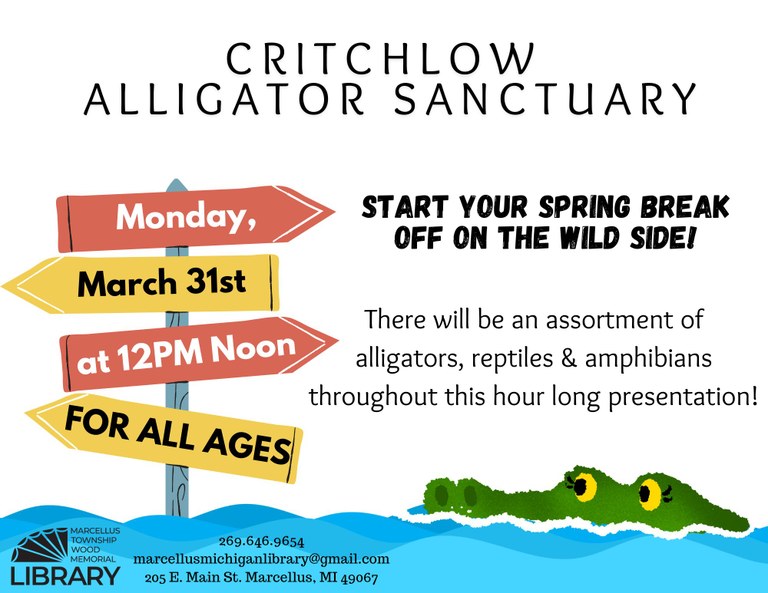 CRITCHLOW
ALLIGATOR SANCTUARY

Monday,
March 31st
at 12PM Noon
FOR ALL AGES

START YOUR SPRING BREAK OFF ON THE WILD SIDE!

There will be an assortment of alligators, reptiles & amphibians throughout this hour long presentation!

MARCELLUS TOWNSHIP WOOD MEMORIAL LIBRARY

269.646.9654
marcellusmichiganlibrary@gmail.com
205 E. Main St. Marcellus, MI 49067